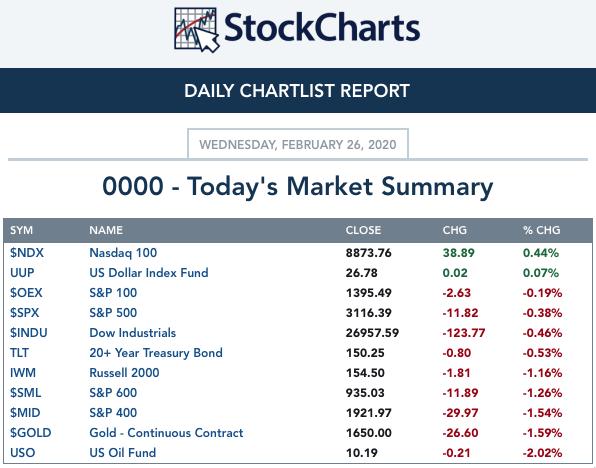 StockCharts

DAILY CHARTLIST REPORT

WEDNESDAY, FEBRUARY 26, 2020

0000 - Today's Market Summary

| SYM | NAME | CLOSE | CHG | % CHG |
|---|---|---|---|---|
| $NDX | Nasdaq 100 | 8873.76 | 38.89 | 0.44% |
| UUP | US Dollar Index Fund | 26.78 | 0.02 | 0.07% |
| $OEX | S&P 100 | 1395.49 | -2.63 | -0.19% |
| $SPX | S&P 500 | 3116.39 | -11.82 | -0.38% |
| $INDU | Dow Industrials | 26957.59 | -123.77 | -0.46% |
| TLT | 20+ Year Treasury Bond | 150.25 | -0.80 | -0.53% |
| IWM | Russell 2000 | 154.50 | -1.81 | -1.16% |
| $SML | S&P 600 | 935.03 | -11.89 | -1.26% |
| $MID | S&P 400 | 1921.97 | -29.97 | -1.54% |
| $GOLD | Gold - Continuous Contract | 1650.00 | -26.60 | -1.59% |
| USO | US Oil Fund | 10.19 | -0.21 | -2.02% |